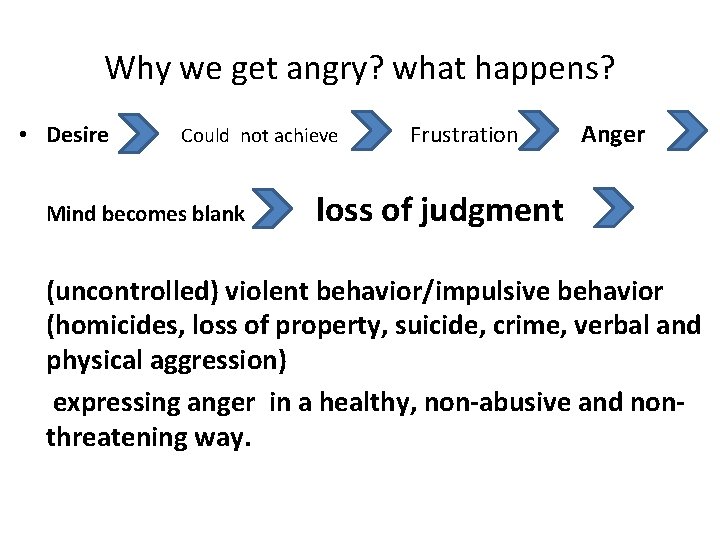 Why we get angry? what happens?

• Desire Could not achieve Frustration Anger

Mind becomes blank loss of judgment

(uncontrolled) violent behavior/impulsive behavior (homicides, loss of property, suicide, crime, verbal and physical aggression)

expressing anger in a healthy, non-abusive and non-threatening way.